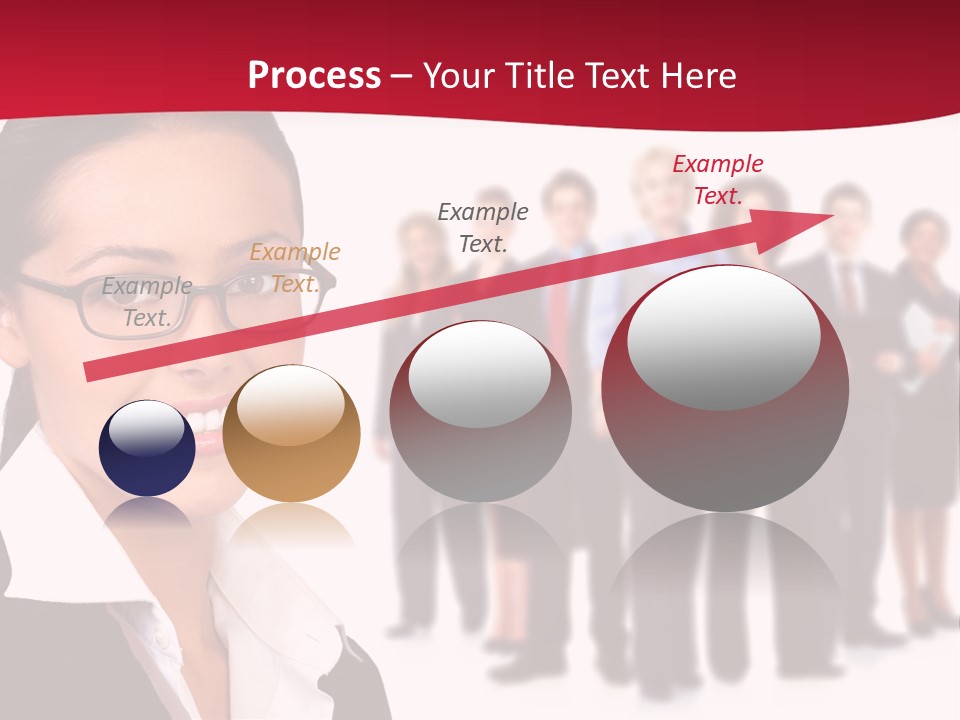 Process – Your Title Text Here

Example Text.

Example Text.

Example Text.

Example Text.